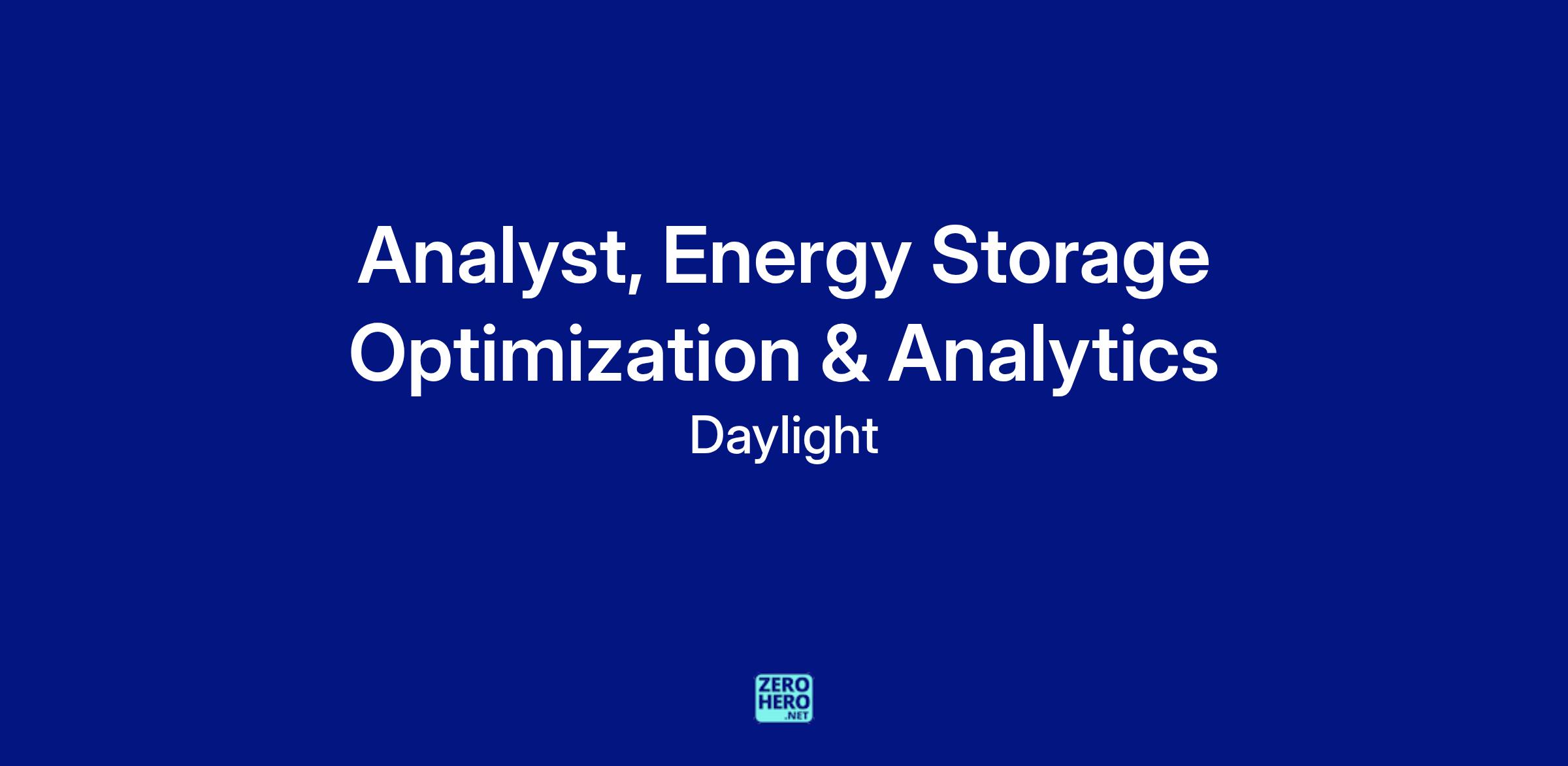 Analyst, Energy Storage Optimization & Analytics

Daylight

ZERO
HERO
.NET